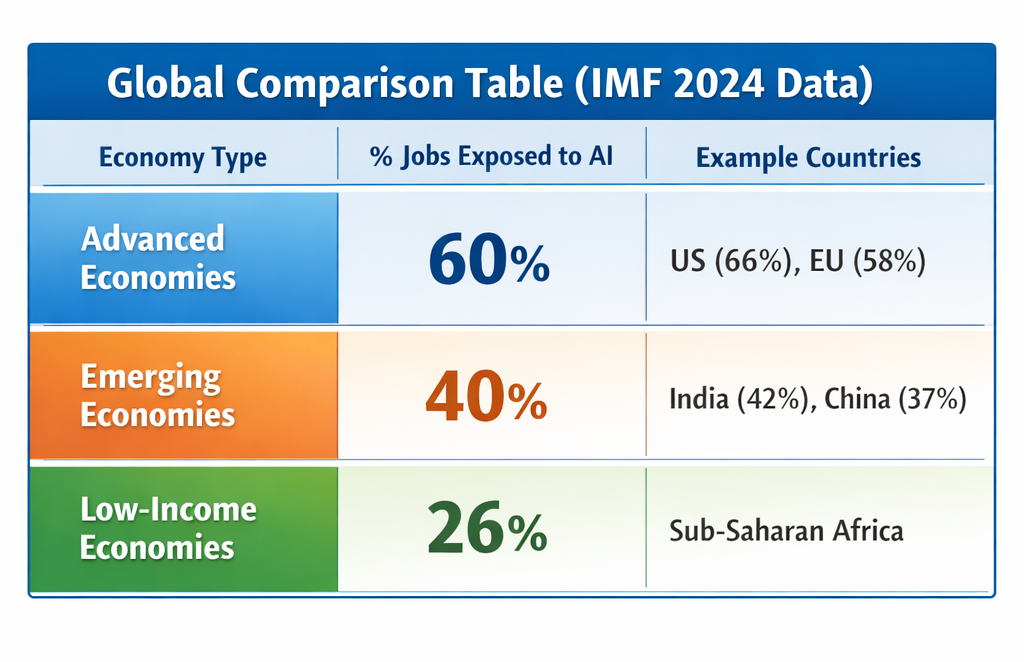 Global Comparison Table (IMF 2024 Data)

| Economy Type | % Jobs Exposed to AI | Example Countries |
|---|---|---|
| Advanced Economies | 60% | US (66%), EU (58%) |
| Emerging Economies | 40% | India (42%), China (37%) |
| Low-Income Economies | 26% | Sub-Saharan Africa |